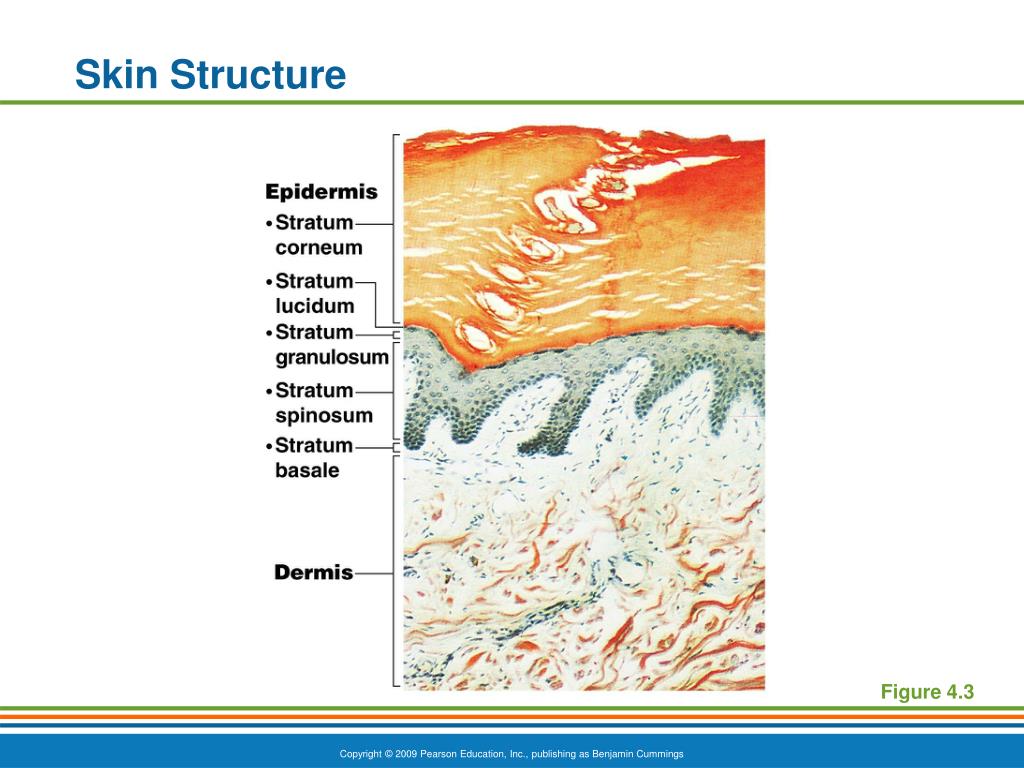 Skin Structure

Epidermis
• Stratum corneum
• Stratum lucidum
• Stratum granulosum
• Stratum spinosum
• Stratum basale

Dermis

Figure 4.3

Copyright © 2009 Pearson Education, Inc., publishing as Benjamin Cummings